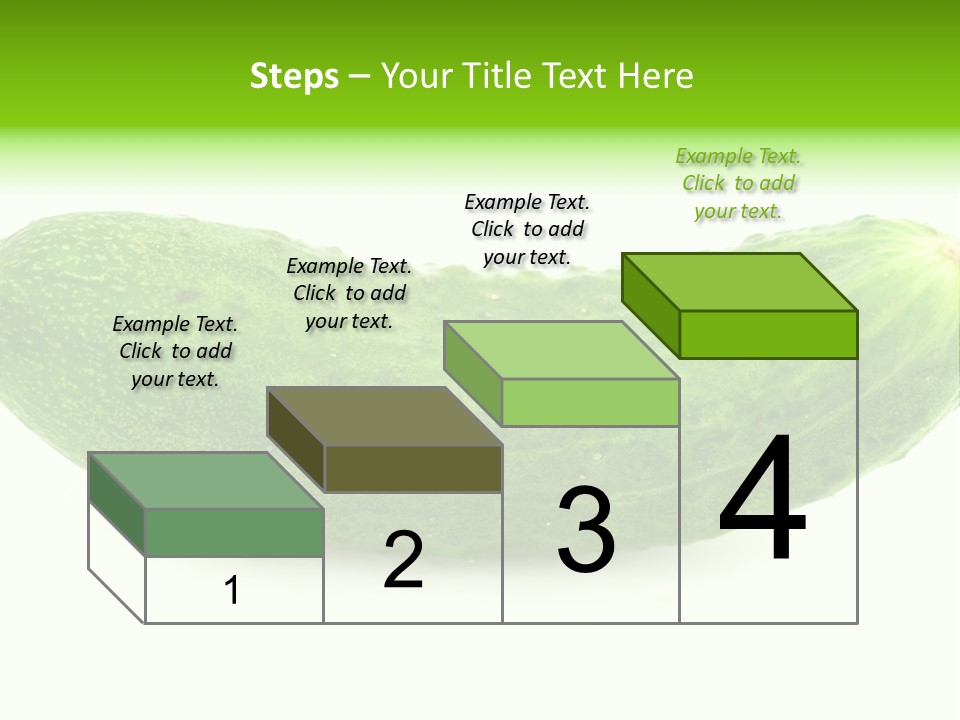 Steps – Your Title Text Here

Example Text. Click to add your text.

Example Text. Click to add your text.

Example Text. Click to add your text.

Example Text. Click to add your text.

1

2

3

4